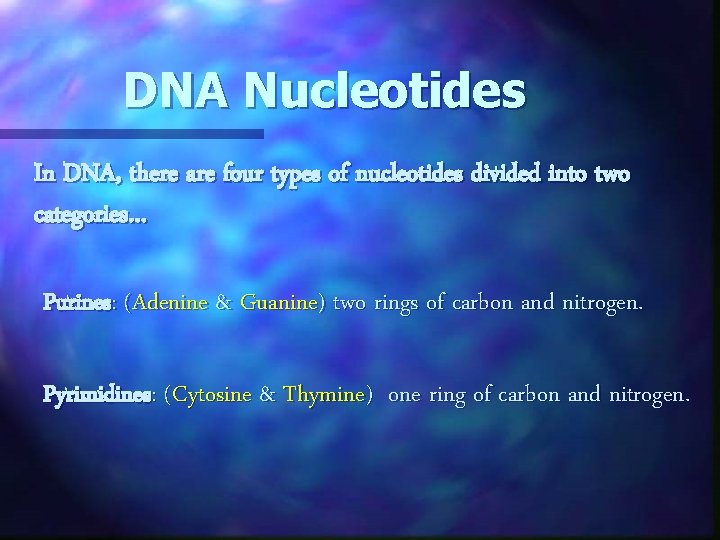 DNA Nucleotides

In DNA, there are four types of nucleotides divided into two categories…

Purines: (Adenine & Guanine) two rings of carbon and nitrogen.

Pyrimidines: (Cytosine & Thymine) one ring of carbon and nitrogen.